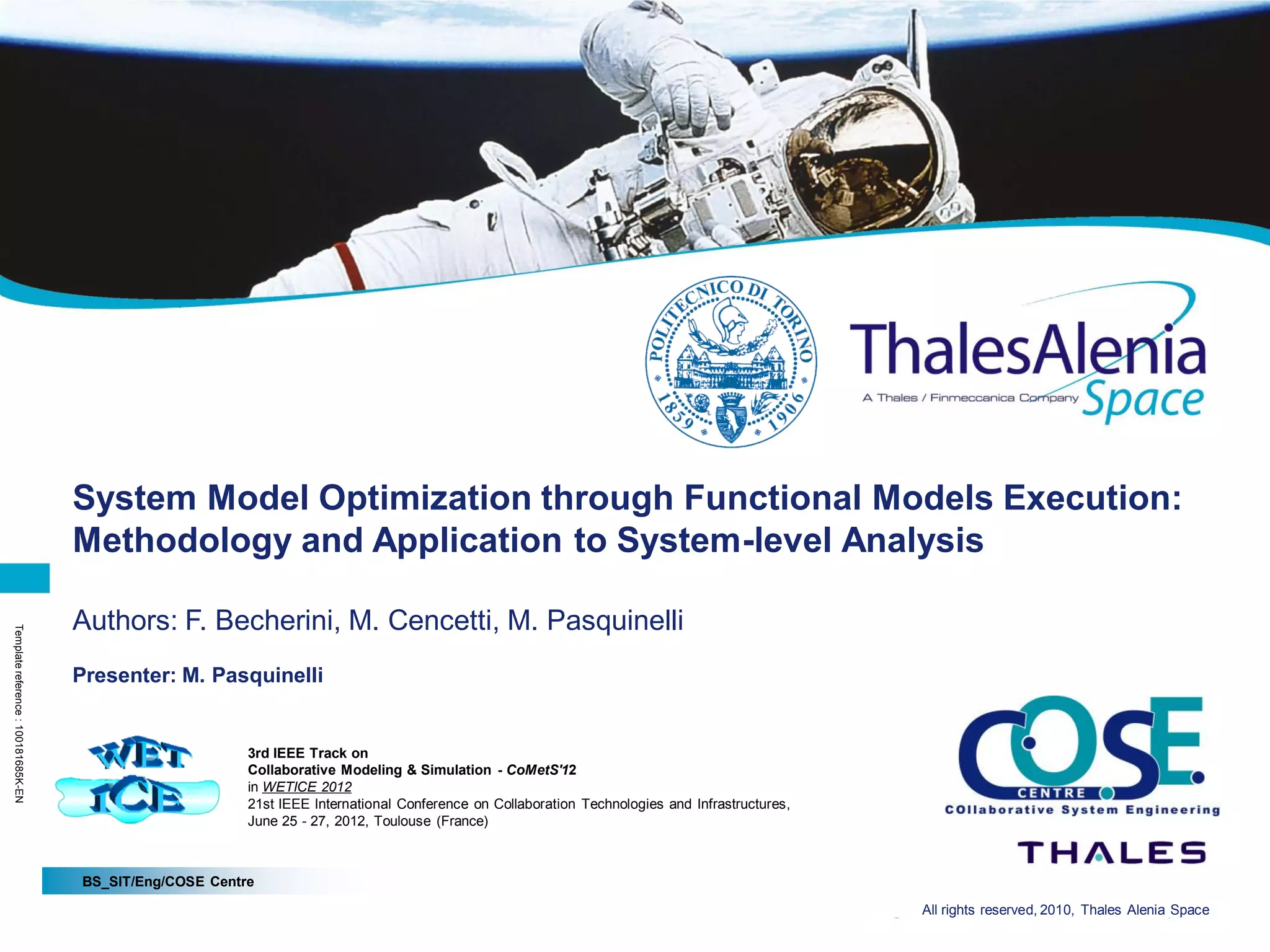 POLITECNICO DI TORINO
1859 1906

ThalesAlenia
A Thales / Finmeccanica Company Space

System Model Optimization through Functional Models Execution: Methodology and Application to System-level Analysis

Authors: F. Becherini, M. Cencetti, M. Pasquinelli

Presenter: M. Pasquinelli

Template reference : 100181685K-EN

WET ICE

3rd IEEE Track on
Collaborative Modeling & Simulation - CoMetS'12
in WETICE 2012
21st IEEE International Conference on Collaboration Technologies and Infrastructures,
June 25 - 27, 2012, Toulouse (France)

COSE
CENTRE
COllaborative System Engineering

THALES

BS_SIT/Eng/COSE Centre

All rights reserved, 2010, Thales Alenia Space